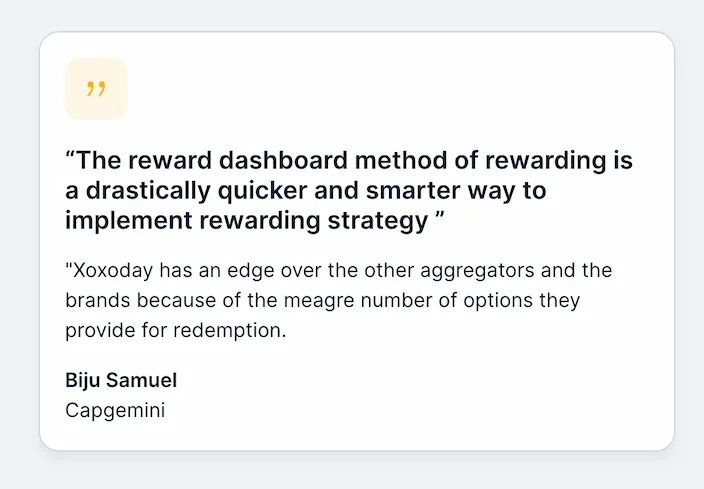 ”

“The reward dashboard method of rewarding is a drastically quicker and smarter way to implement rewarding strategy ”

"Xoxoday has an edge over the other aggregators and the brands because of the meagre number of options they provide for redemption.

Biju Samuel
Capgemini